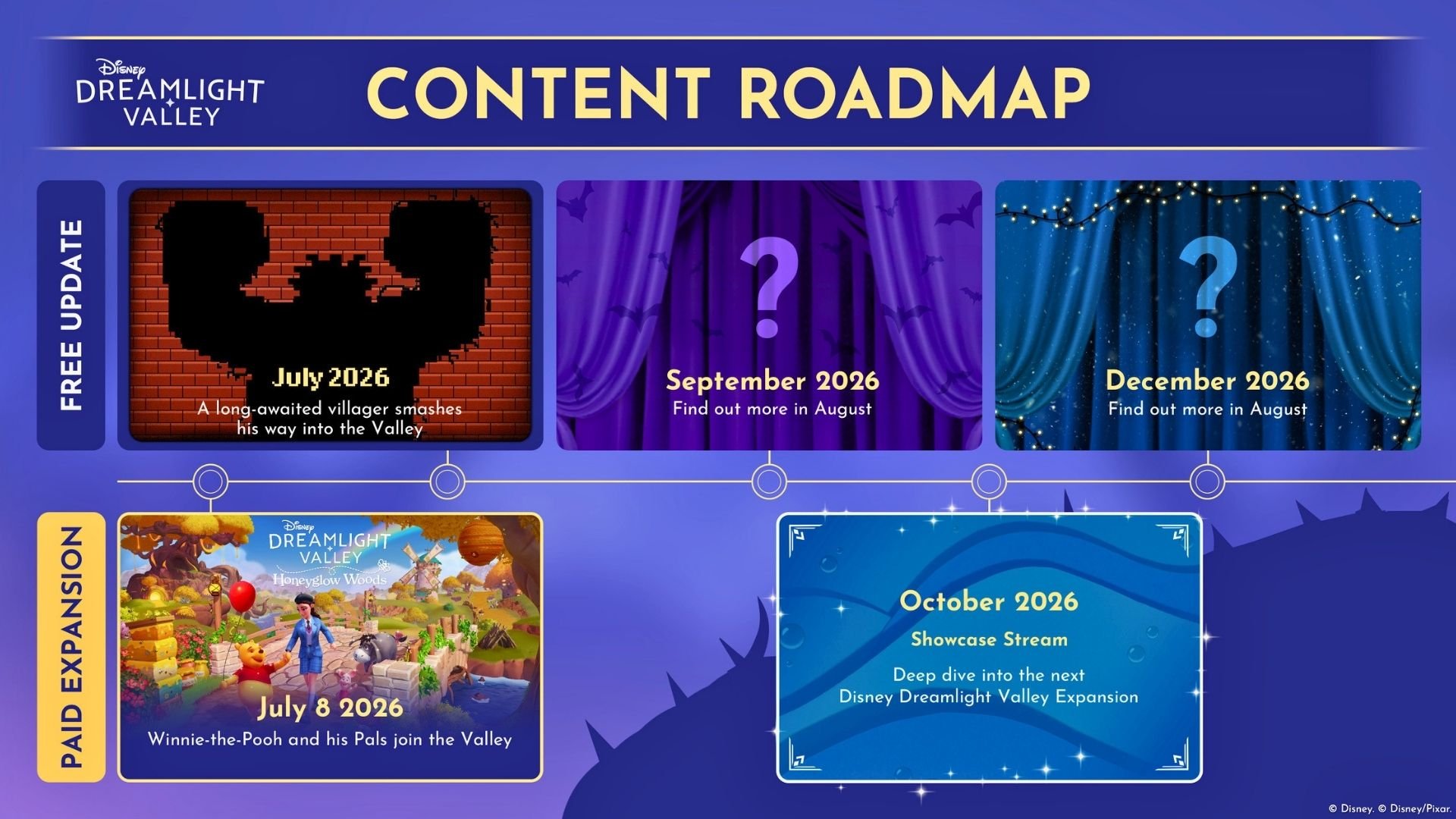 Disney
DREAMLIGHT
VALLEY

CONTENT ROADMAP

FREE UPDATE

July 2026
A long-awaited villager smashes his way into the Valley

?
September 2026
Find out more in August

?
December 2026
Find out more in August

PAID EXPANSION

Disney
DREAMLIGHT
VALLEY
Honeyglow Woods

July 8 2026
Winnie-the-Pooh and his Pals join the Valley

October 2026
Showcase Stream
Deep dive into the next Disney Dreamlight Valley Expansion

© Disney. © Disney/Pixar.